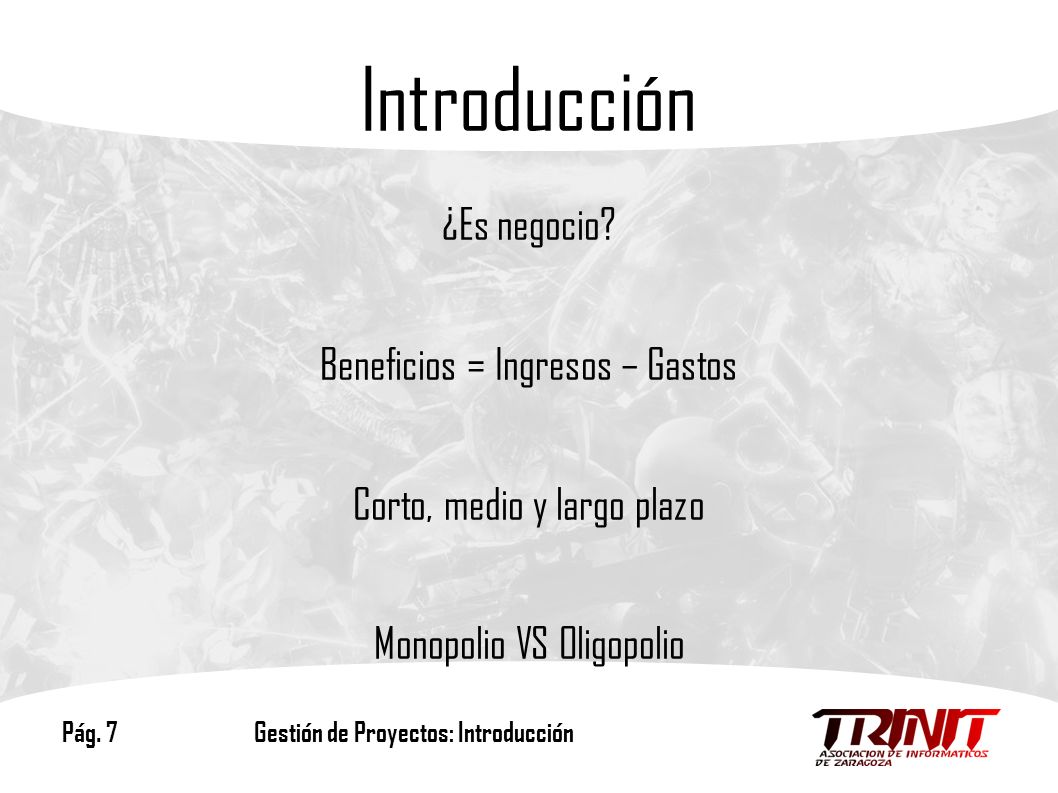 Introducción

¿Es negocio?

Beneficios = Ingresos – Gastos

Corto, medio y largo plazo

Monopolio VS Oligopolio

Pág. 7 Gestión de Proyectos: Introducción

TRINIT
ASOCIACION DE INFORMATICOS DE ZARAGOZA